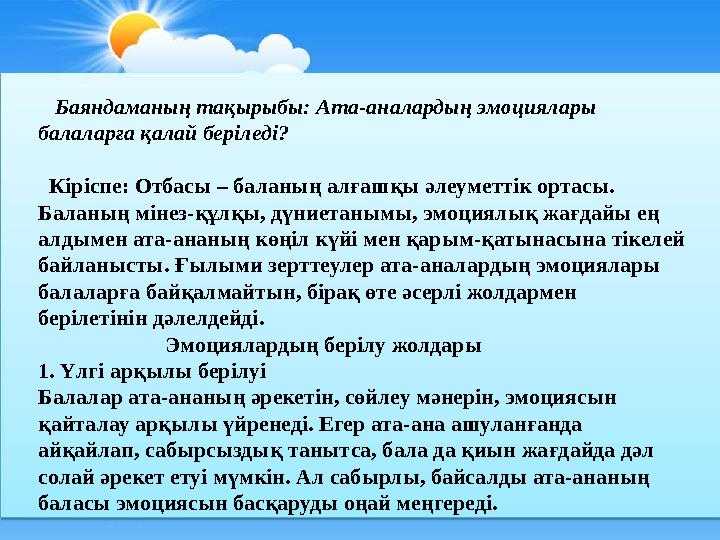 Баяндаманың тақырыбы: Ата-аналардың эмоциялары балаларға қалай беріледі?

Кіріспе: Отбасы – баланың алғашқы әлеуметтік ортасы. Баланың мінез-құлқы, дүниетанымы, эмоциялық жағдайы ең алдымен ата-ананың көңіл күйі мен қарым-қатынасына тікелей байланысты. Ғылыми зерттеулер ата-аналардың эмоциялары балаларға байқалмайтын, бірақ өте әсерлі жолдармен берілетінін дәлелдейді.

Эмоциялардың берілу жолдары
1. Үлгі арқылы берілуі
Балалар ата-ананың әрекетін, сөйлеу мәнерін, эмоциясын қайталау арқылы үйренеді. Егер ата-ана ашуланғанда айқайлап, сабырсыздық танытса, бала да қиын жағдайда дәл солай әрекет етуі мүмкін. Ал сабырлы, байсалды ата-ананың баласы эмоциясын басқаруды оңай меңгереді.